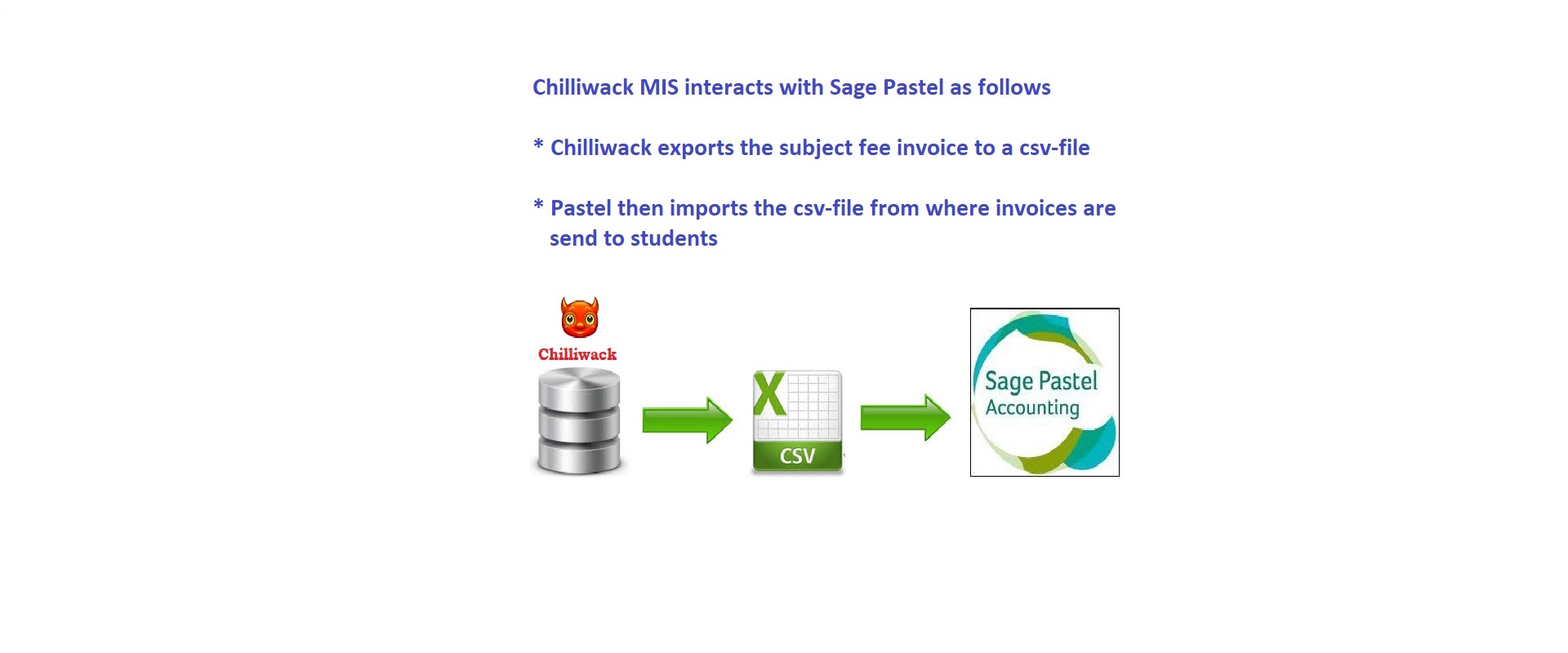 Chilliwack MIS interacts with Sage Pastel as follows

* Chilliwack exports the subject fee invoice to a csv-file

* Pastel then imports the csv-file from where invoices are send to students

Chilliwack

X

CSV

Sage Pastel Accounting